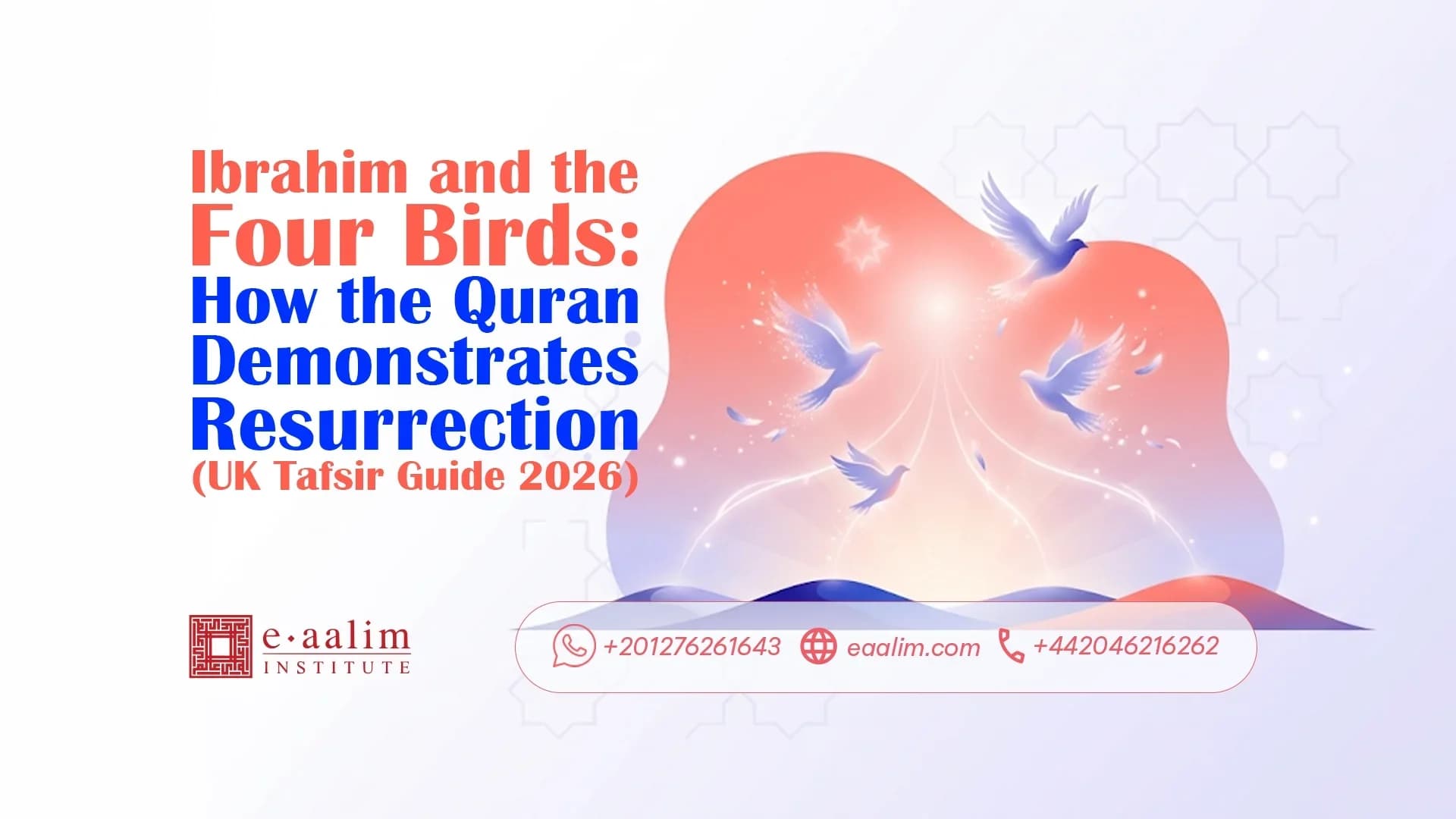 Ibrahim and the Four Birds: How the Quran Demonstrates Resurrection (UK Tafsir Guide 2026)

e·aalim INSTITUTE

+201276261643 eaalim.com +442046216262